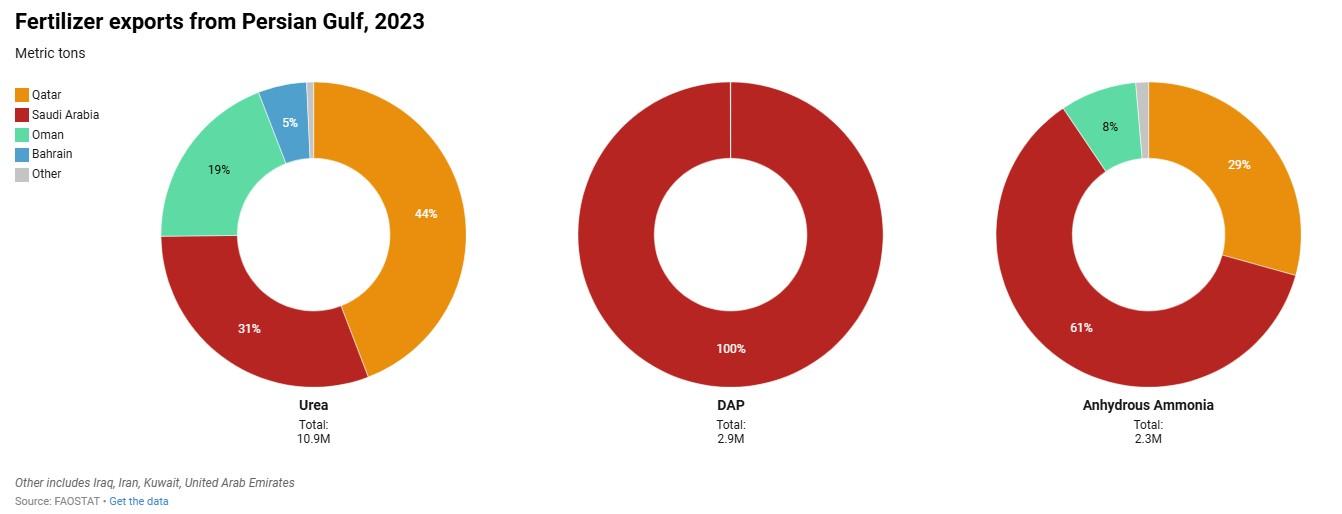 Fertilizer exports from Persian Gulf, 2023

Metric tons

Qatar
Saudi Arabia
Oman
Bahrain
Other

5%
19%
44%
31%

Urea
Total:
10.9M

100%

DAP
Total:
2.9M

8%
29%
61%

Anhydrous Ammonia
Total:
2.3M

Other includes Iraq, Iran, Kuwait, United Arab Emirates
Source: FAOSTAT • Get the data